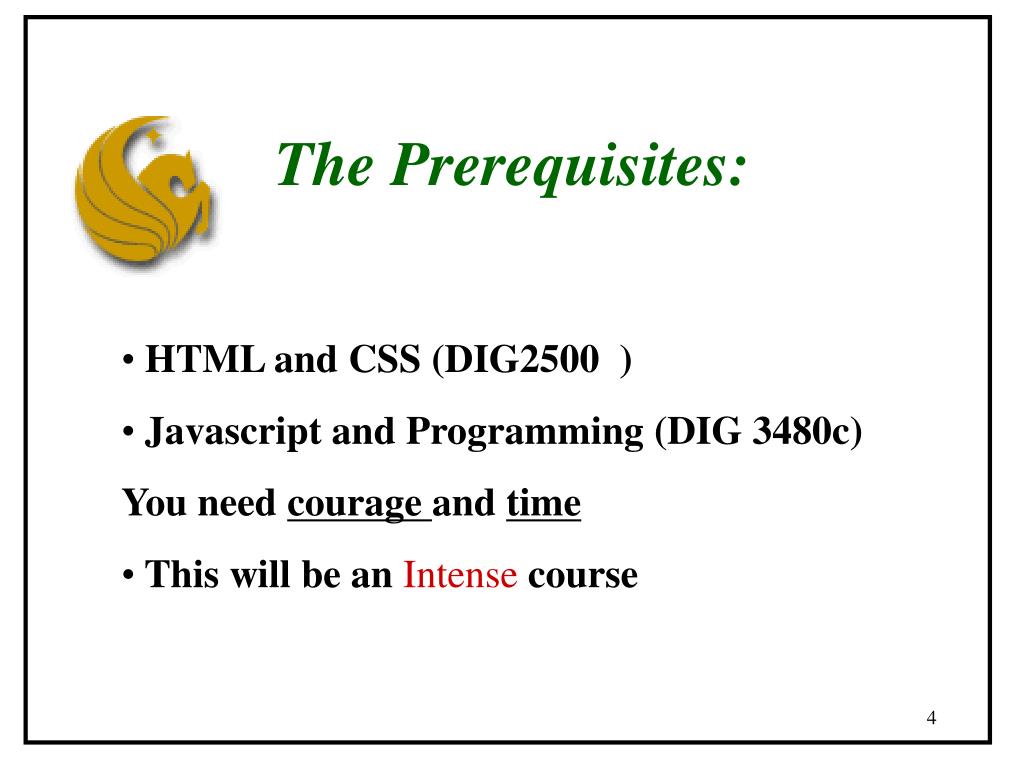 The Prerequisites:

• HTML and CSS (DIG2500 )

• Javascript and Programming (DIG 3480c)

You need courage and time

• This will be an Intense course

4